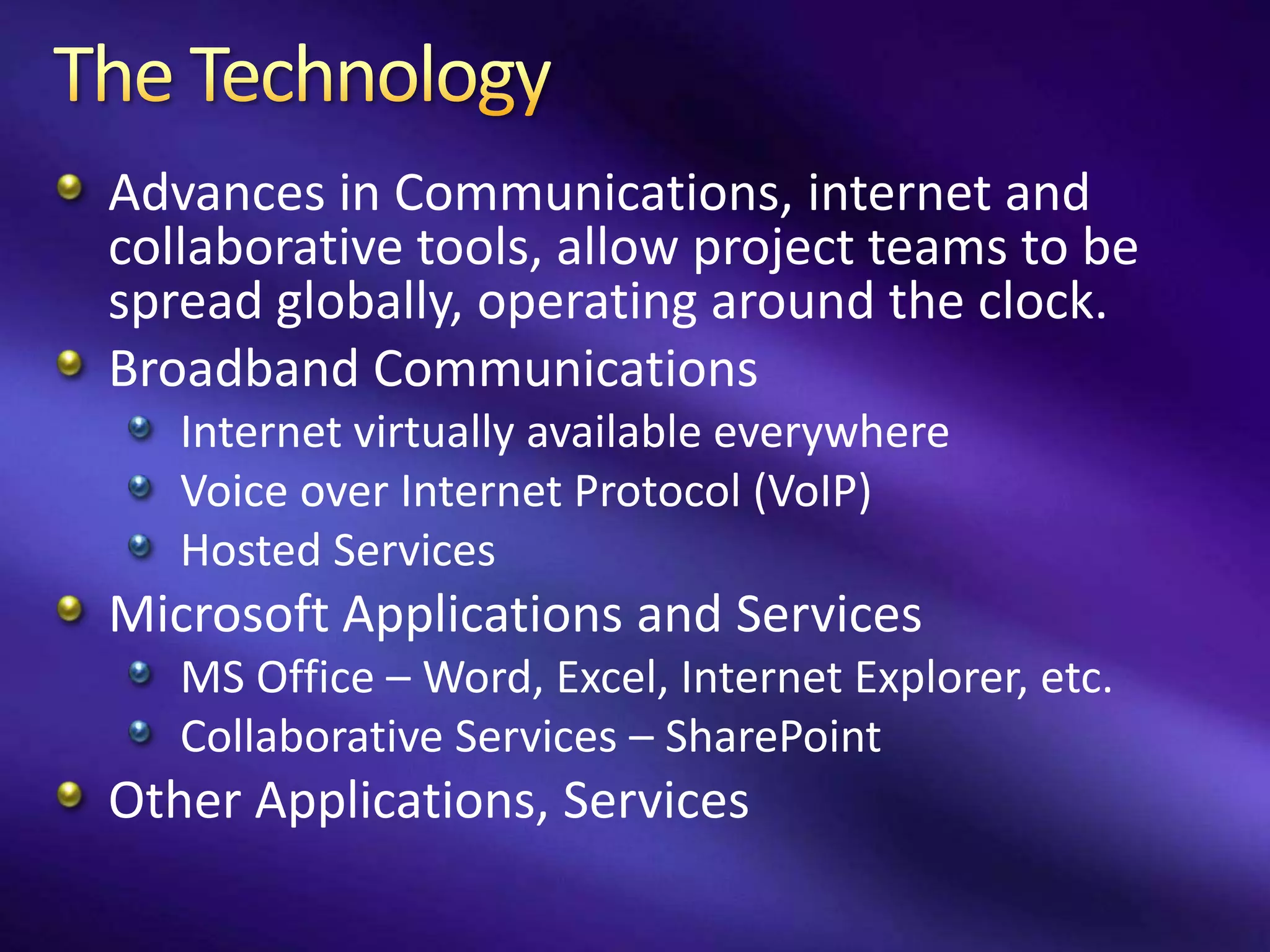 The Technology

Advances in Communications, internet and collaborative tools, allow project teams to be spread globally, operating around the clock.

Broadband Communications

Internet virtually available everywhere

Voice over Internet Protocol (VoIP)

Hosted Services

Microsoft Applications and Services

MS Office – Word, Excel, Internet Explorer, etc.

Collaborative Services – SharePoint

Other Applications, Services